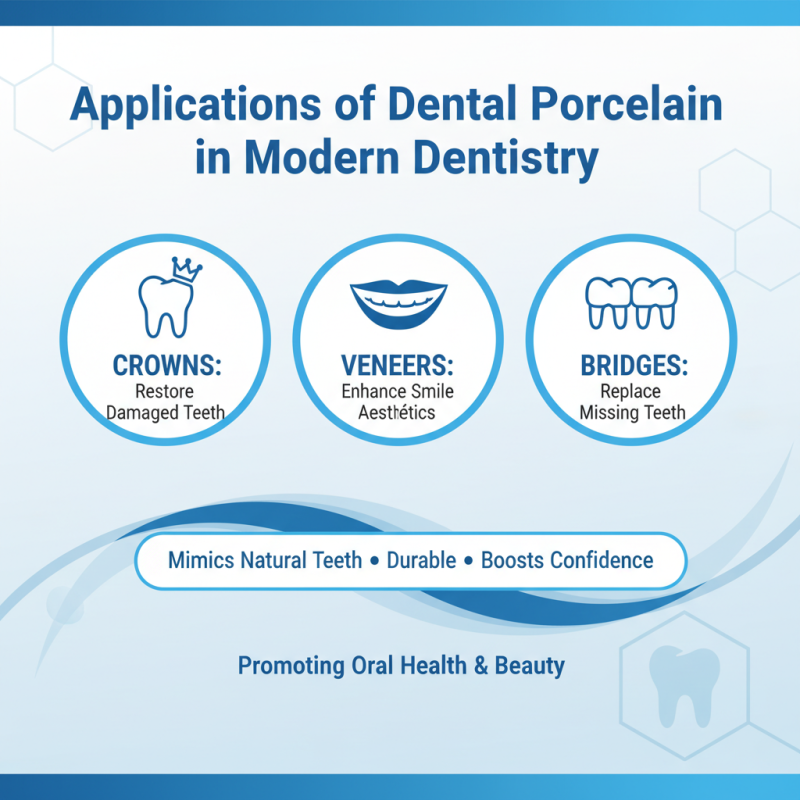 Applications of Dental Porcelain in Modern Dentistry

CROWNS:
Restore Damaged Teeth

VENEERS:
Enhance Smile Aesthétics

BRIDGES:
Replace Missing Teeth

Mimics Natural Teeth • Durable • Boosts Confidence

Promoting Oral Health & Beauty